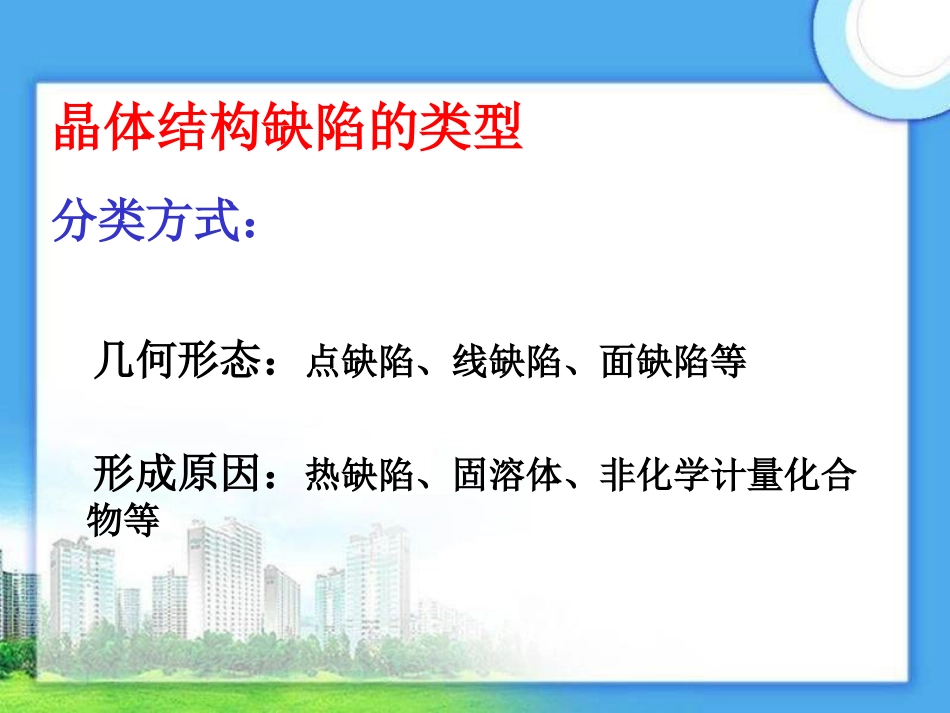 晶体结构缺陷的类型

分类方式：

几何形态：点缺陷、线缺陷、面缺陷等

形成原因：热缺陷、固溶体、非化学计量化合物等